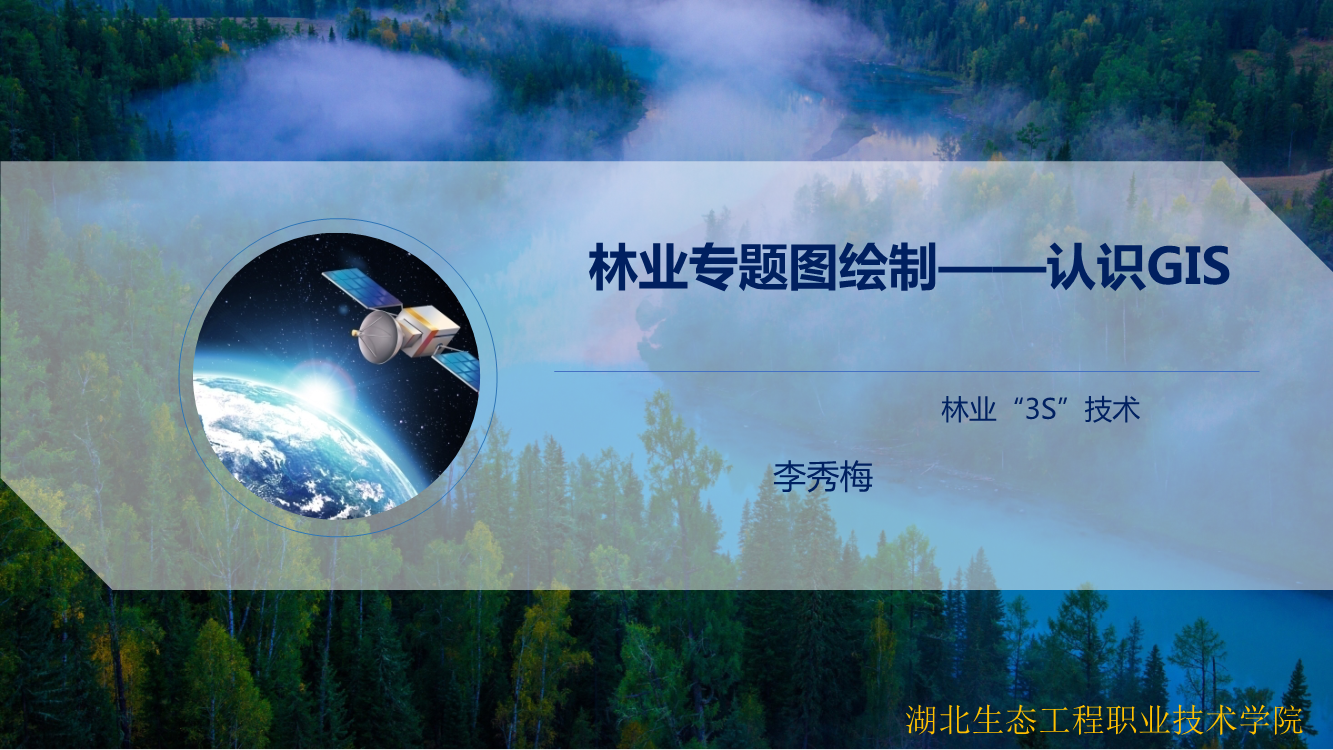 林业专题图绘制——认识GIS

林业“3S”技术

李秀梅

湖北生态工程职业技术学院